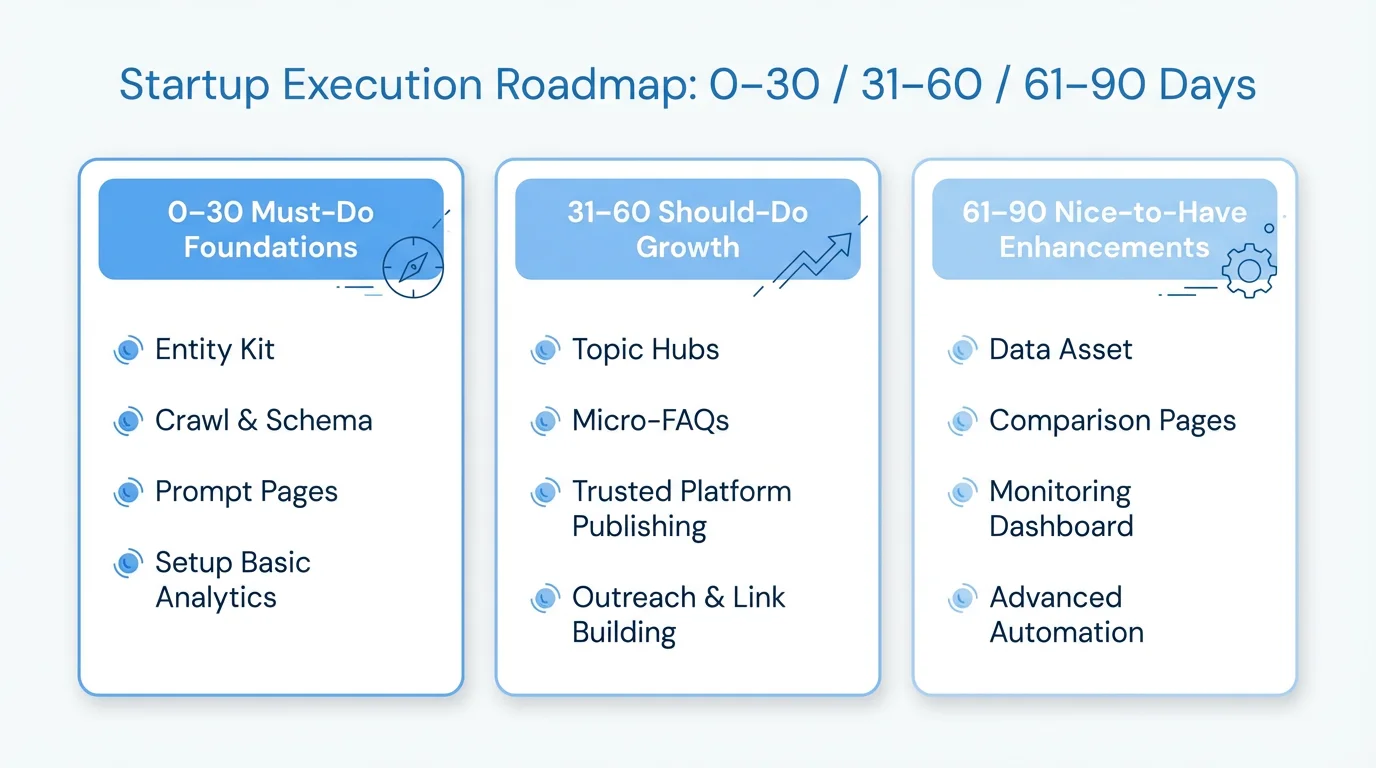 Startup Execution Roadmap: 0–30 / 31–60 / 61–90 Days

0–30 Must-Do Foundations

Entity Kit

Crawl & Schema

Prompt Pages

Setup Basic Analytics

31–60 Should-Do Growth

Topic Hubs

Micro-FAQs

Trusted Platform Publishing

Outreach & Link Building

61–90 Nice-to-Have Enhancements

Data Asset

Comparison Pages

Monitoring Dashboard

Advanced Automation